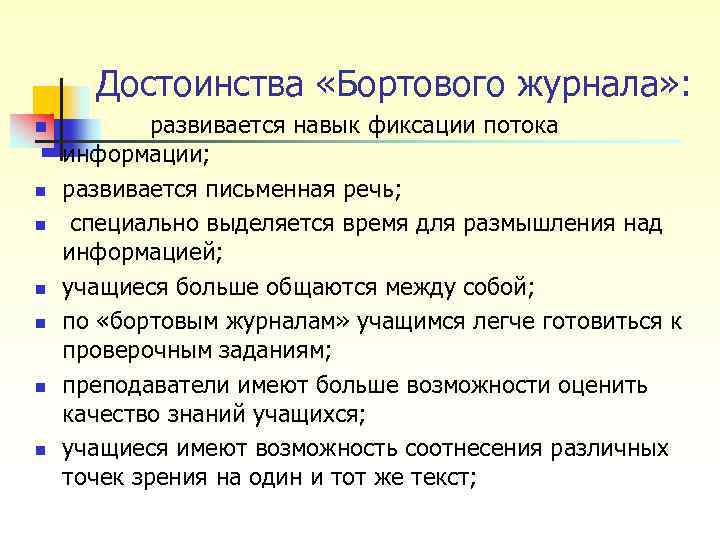 Достоинства «Бортового журнала»:

развивается навык фиксации потока информации;

развивается письменная речь;

специально выделяется время для размышления над информацией;

учащиеся больше общаются между собой;

по «бортовым журналам» учащимся легче готовиться к проверочным заданиям;

преподаватели имеют больше возможности оценить качество знаний учащихся;

учащиеся имеют возможность соотнесения различных точек зрения на один и тот же текст;